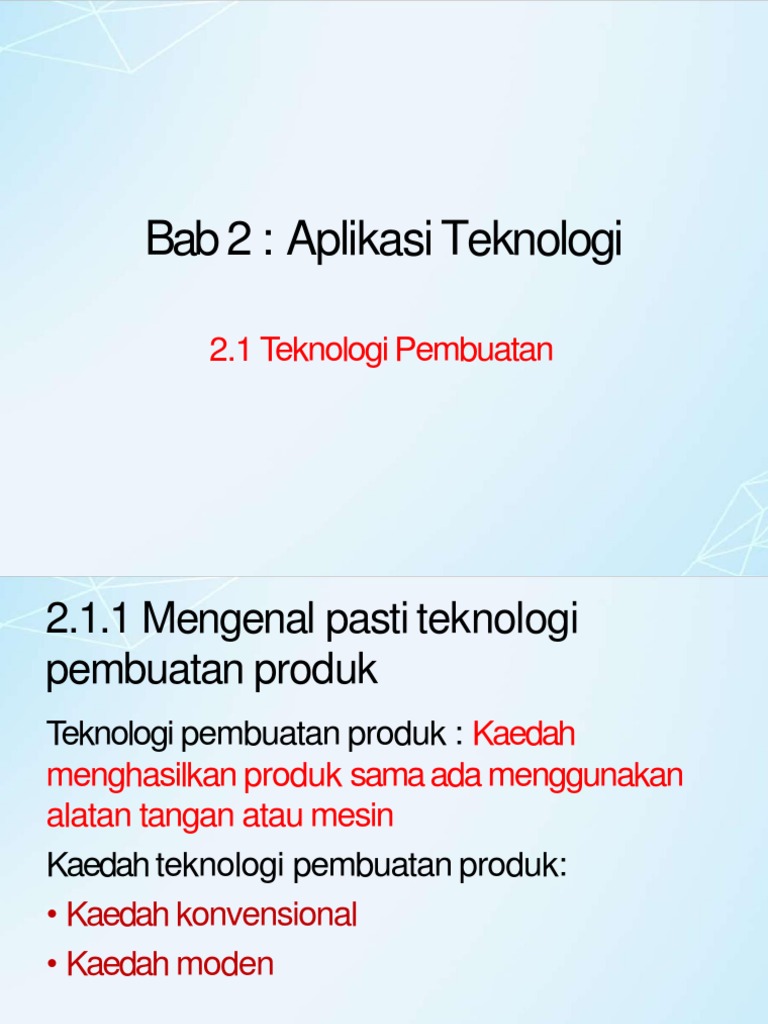 Bab 2 : Aplikasi Teknologi

2.1 Teknologi Pembuatan

2.1.1 Mengenal pasti teknologi pembuatan produk

Teknologi pembuatan produk : Kaedah menghasilkan produk sama ada menggunakan alatan tangan atau mesin

Kaedah teknologi pembuatan produk:

• Kaedah konvensional

• Kaedah moden